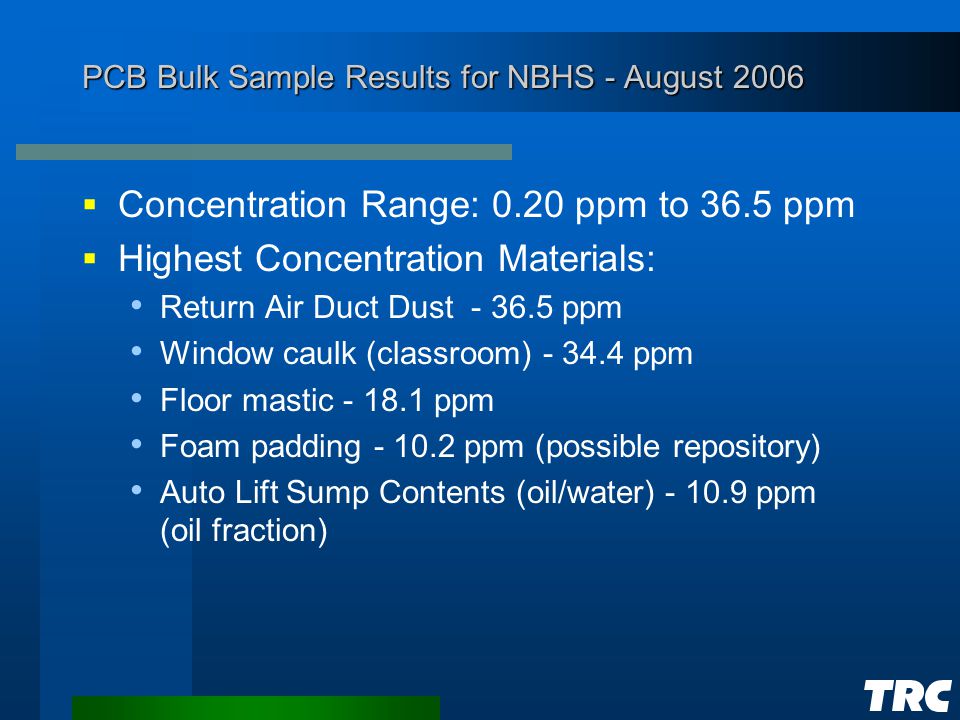 PCB Bulk Sample Results for NBHS - August 2006

- Concentration Range: 0.20 ppm to 36.5 ppm
- Highest Concentration Materials:
  - Return Air Duct Dust - 36.5 ppm
  - Window caulk (classroom) - 34.4 ppm
  - Floor mastic - 18.1 ppm
  - Foam padding - 10.2 ppm (possible repository)
  - Auto Lift Sump Contents (oil/water) - 10.9 ppm (oil fraction)

TRC